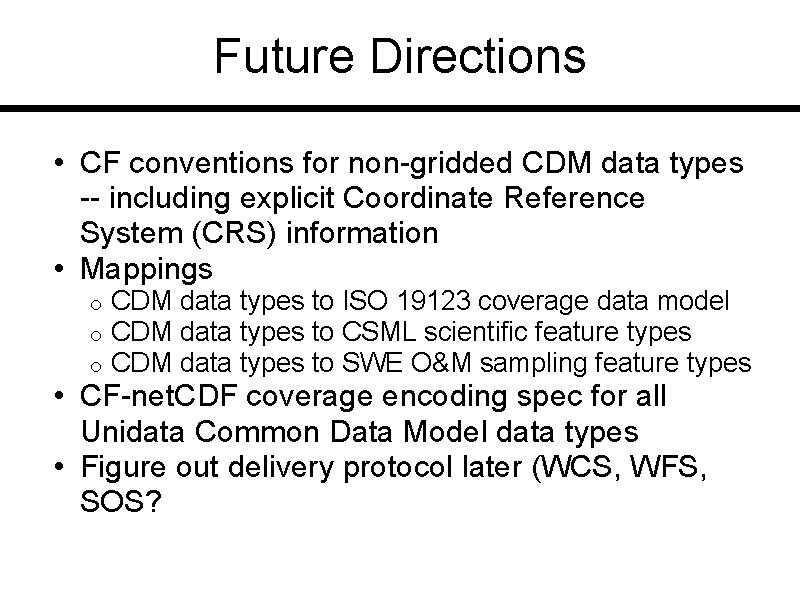 Future Directions

• CF conventions for non-gridded CDM data types -- including explicit Coordinate Reference System (CRS) information
• Mappings
  o CDM data types to ISO 19123 coverage data model
  o CDM data types to CSML scientific feature types
  o CDM data types to SWE O&M sampling feature types
• CF-netCDF coverage encoding spec for all Unidata Common Data Model data types
• Figure out delivery protocol later (WCS, WFS, SOS?